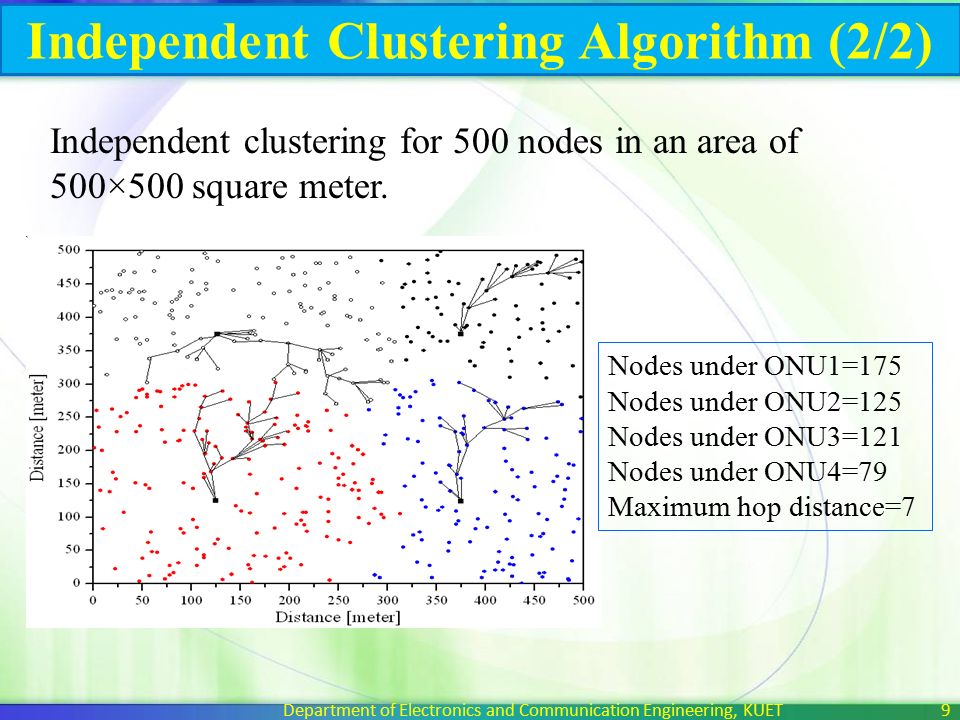 Independent Clustering Algorithm (2/2)

Independent clustering for 500 nodes in an area of 500×500 square meter.

500
450
400
350
300
250
200
150
100
50
0
Distance [meter]
0 50 100 150 200 250 300 350 400 450 500
Distance [meter]

Nodes under ONU1=175
Nodes under ONU2=125
Nodes under ONU3=121
Nodes under ONU4=79
Maximum hop distance=7

Department of Electronics and Communication Engineering, KUET 9